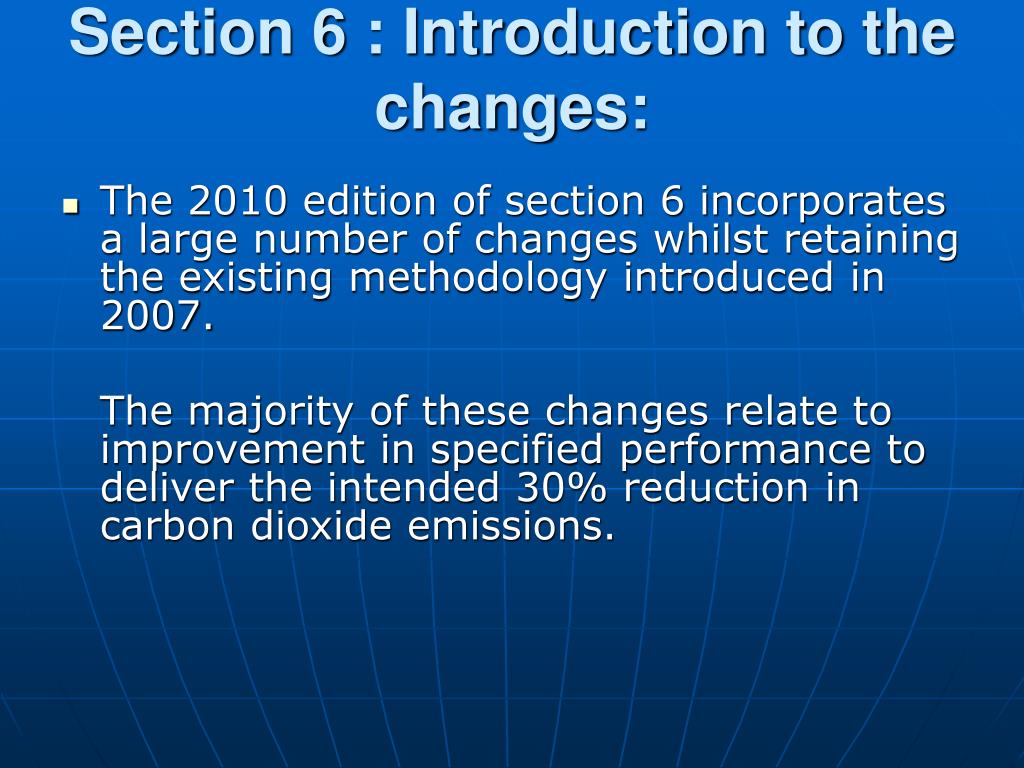 Section 6 : Introduction to the changes:

- The 2010 edition of section 6 incorporates a large number of changes whilst retaining the existing methodology introduced in 2007.

  The majority of these changes relate to improvement in specified performance to deliver the intended 30% reduction in carbon dioxide emissions.